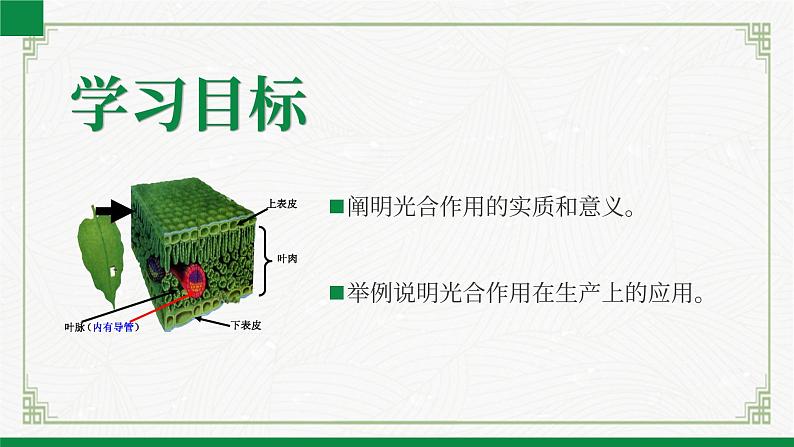 学习目标

上表皮
叶肉
叶脉（内有导管）
下表皮

■阐明光合作用的实质和意义。

■举例说明光合作用在生产上的应用。